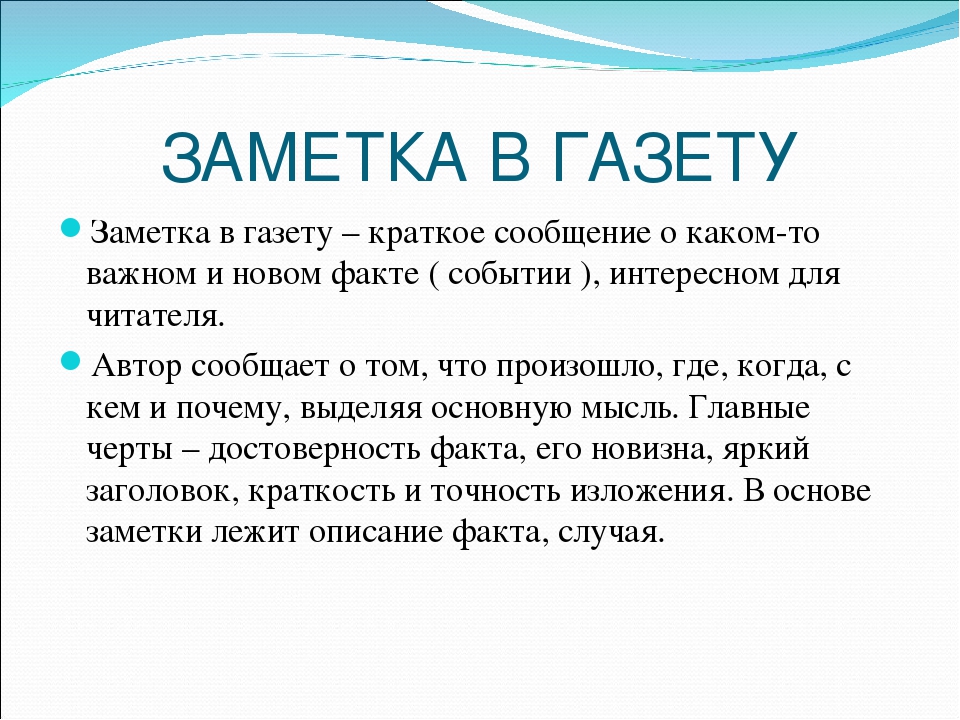 ЗАМЕТКА В ГАЗЕТУ

Заметка в газету – краткое сообщение о каком-то важном и новом факте ( событии ), интересном для читателя.

Автор сообщает о том, что произошло, где, когда, с кем и почему, выделяя основную мысль. Главные черты – достоверность факта, его новизна, яркий заголовок, краткость и точность изложения. В основе заметки лежит описание факта, случая.